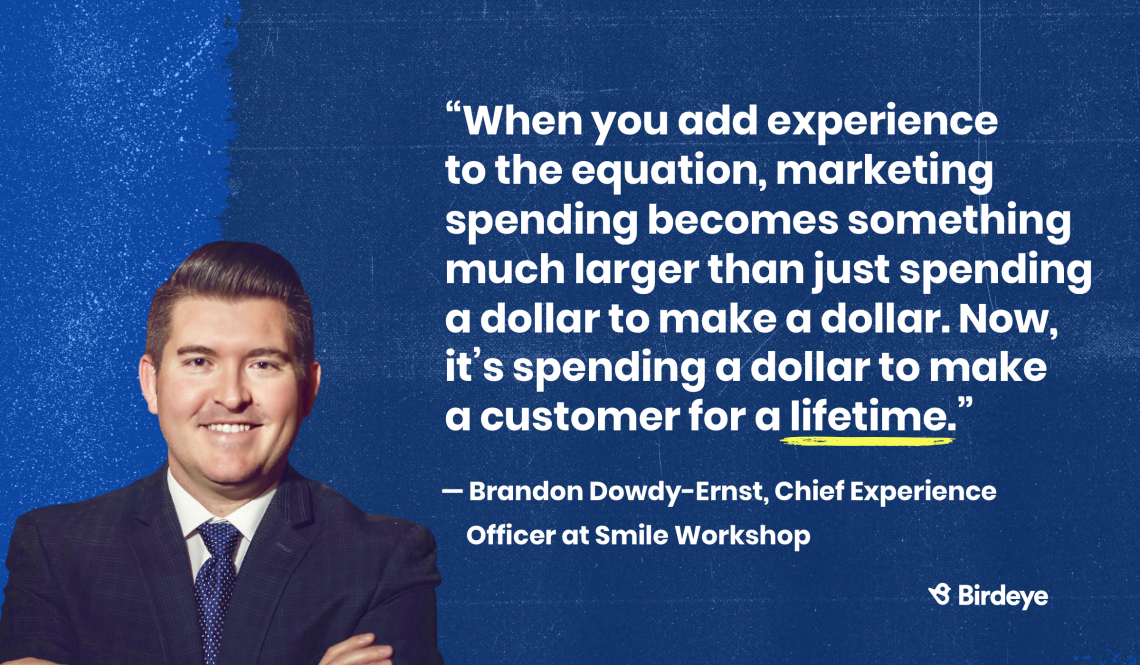 “When you add experience to the equation, marketing spending becomes something much larger than just spending a dollar to make a dollar. Now, it’s spending a dollar to make a customer for a lifetime.”

— Brandon Dowdy-Ernst, Chief Experience Officer at Smile Workshop

Birdeye